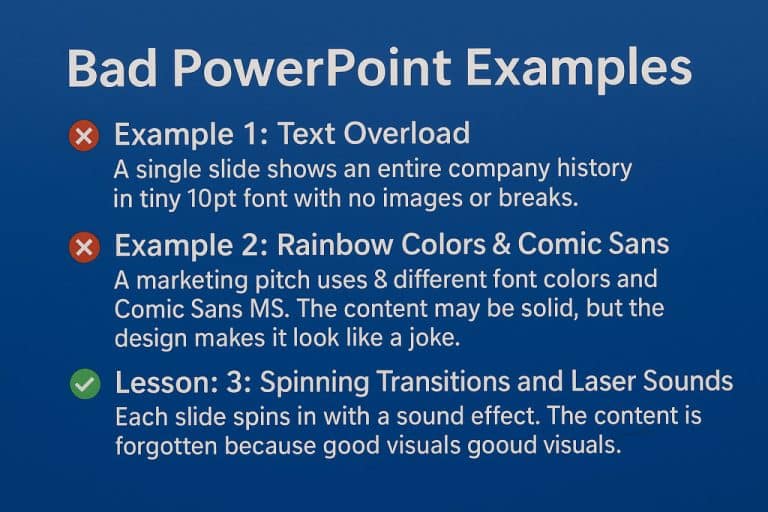 Bad PowerPoint Examples

Example 1: Text Overload
A single slide shows an entire company history in tiny 10pt font with no images or breaks.

Example 2: Rainbow Colors & Comic Sans
A marketing pitch uses 8 different font colors and Comic Sans MS. The content may be solid, but the design makes it look like a joke.

Lesson: 3: Spinning Transitions and Laser Sounds
Each slide spins in with a sound effect. The content is forgotten because good visuals gooud visuals.